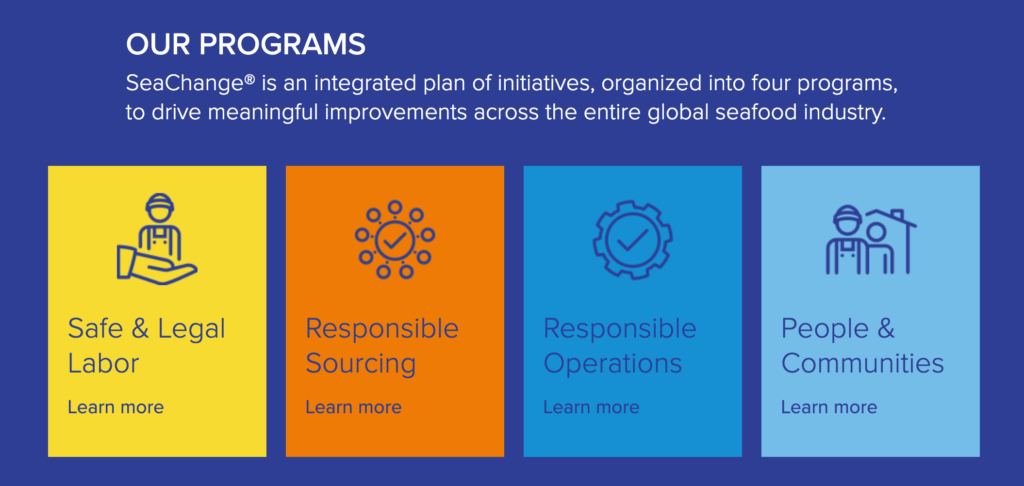 OUR PROGRAMS

SeaChange® is an integrated plan of initiatives, organized into four programs, to drive meaningful improvements across the entire global seafood industry.

Safe & Legal Labor

Learn more

Responsible Sourcing

Learn more

Responsible Operations

Learn more

People & Communities

Learn more